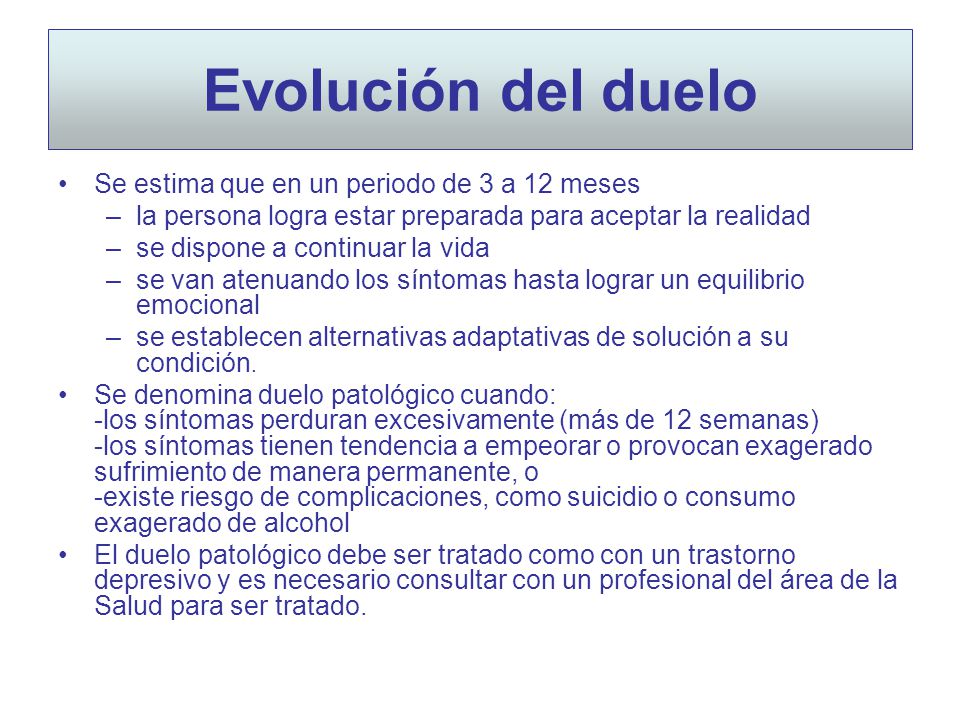 Evolución del duelo

• Se estima que en un periodo de 3 a 12 meses
 – la persona logra estar preparada para aceptar la realidad
 – se dispone a continuar la vida
 – se van atenuando los síntomas hasta lograr un equilibrio emocional
 – se establecen alternativas adaptativas de solución a su condición.
• Se denomina duelo patológico cuando:
-los síntomas perduran excesivamente (más de 12 semanas)
-los síntomas tienen tendencia a empeorar o provocan exagerado sufrimiento de manera permanente, o
-existe riesgo de complicaciones, como suicidio o consumo exagerado de alcohol
• El duelo patológico debe ser tratado como con un trastorno depresivo y es necesario consultar con un profesional del área de la Salud para ser tratado.